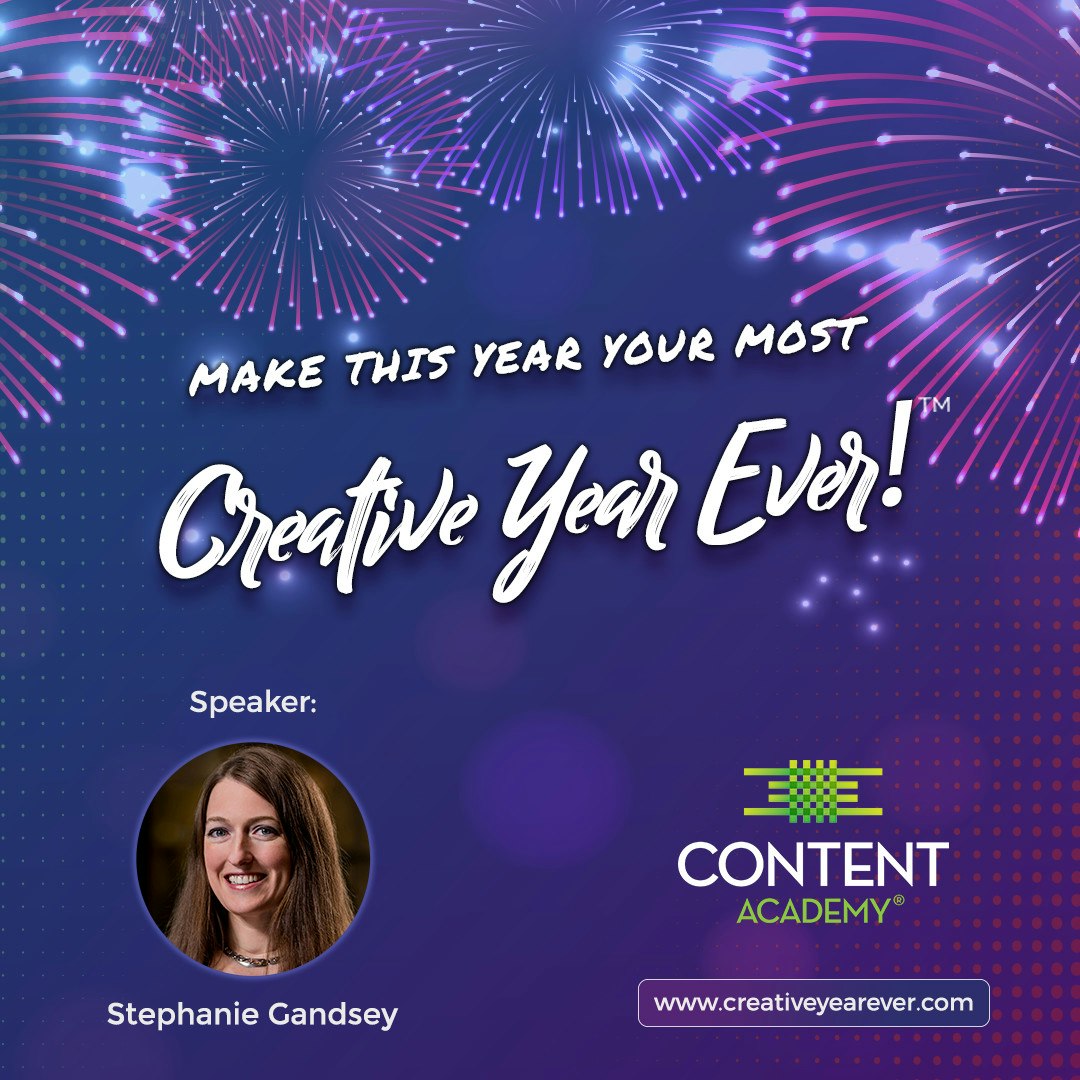 MAKE THIS YEAR YOUR MOST

Creative Year Ever!™

Speaker:

Stephanie Gandsey

CONTENT
ACADEMY®

www.creativeyearever.com